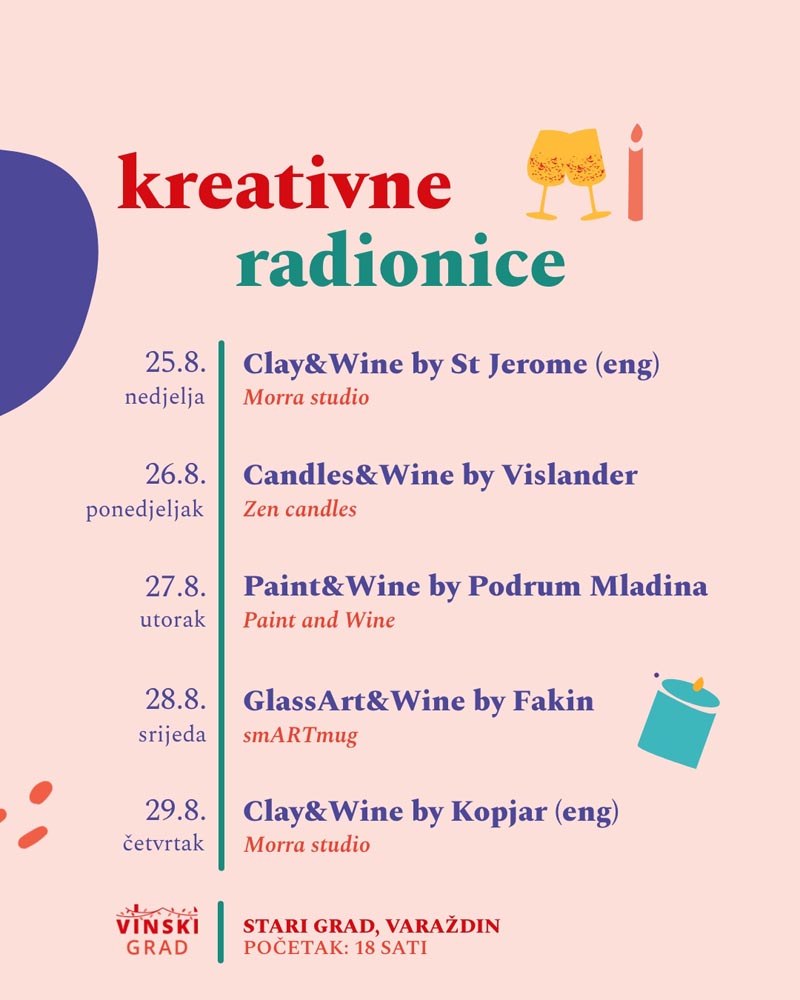 kreativne
radionice

25.8.
nedjelja
Clay&Wine by St Jerome (eng)
Morra studio

26.8.
ponedjeljak
Candles&Wine by Vislander
Zen candles

27.8.
utorak
Paint&Wine by Podrum Mladina
Paint and Wine

28.8.
srijeda
GlassArt&Wine by Fakin
smARTmug

29.8.
četvrtak
Clay&Wine by Kopjar (eng)
Morra studio

VINSKI GRAD

STARI GRAD, VARAŽDIN
POČETAK: 18 SATI